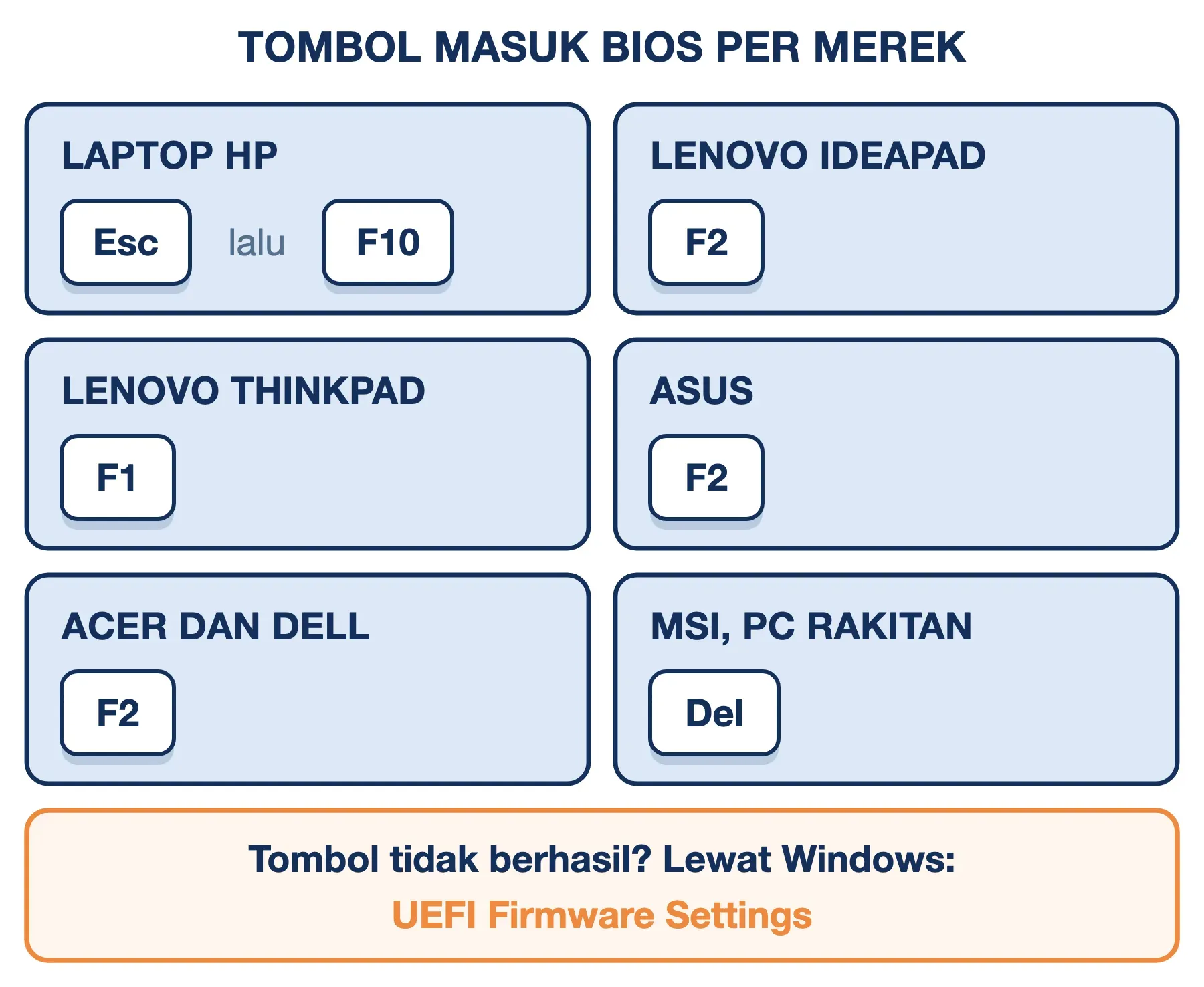 TOMBOL MASUK BIOS PER MEREK

LAPTOP HP

Esc lalu F10

LENOVO IDEAPAD

F2

LENOVO THINKPAD

F1

ASUS

F2

ACER DAN DELL

F2

MSI, PC RAKITAN

Del

Tombol tidak berhasil? Lewat Windows:

UEFI Firmware Settings